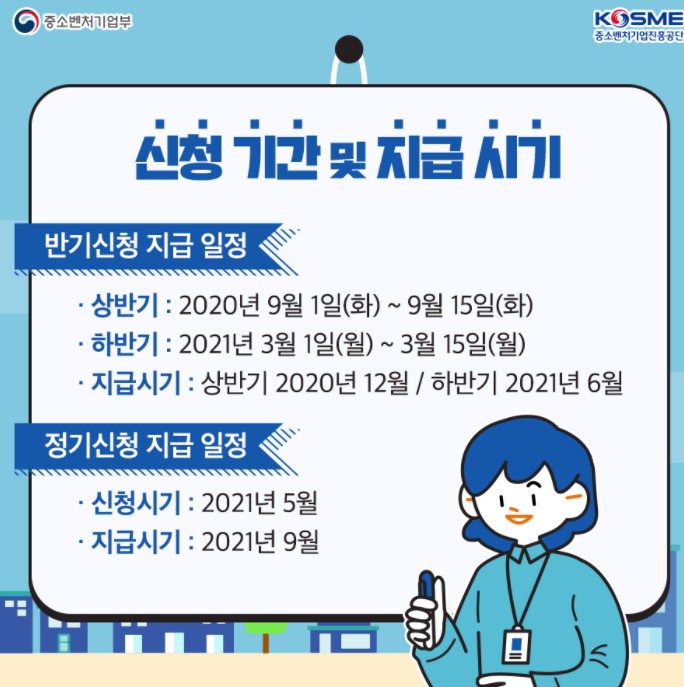 중소벤처기업부

KOSME
중소벤처기업진흥공단

신청 기간 및 지급 시기

반기신청 지급 일정

· 상반기 : 2020년 9월 1일(화) ~ 9월 15일(화)
· 하반기 : 2021년 3월 1일(월) ~ 3월 15일(월)
· 지급시기 : 상반기 2020년 12월 / 하반기 2021년 6월

정기신청 지급 일정

· 신청시기 : 2021년 5월
· 지급시기 : 2021년 9월